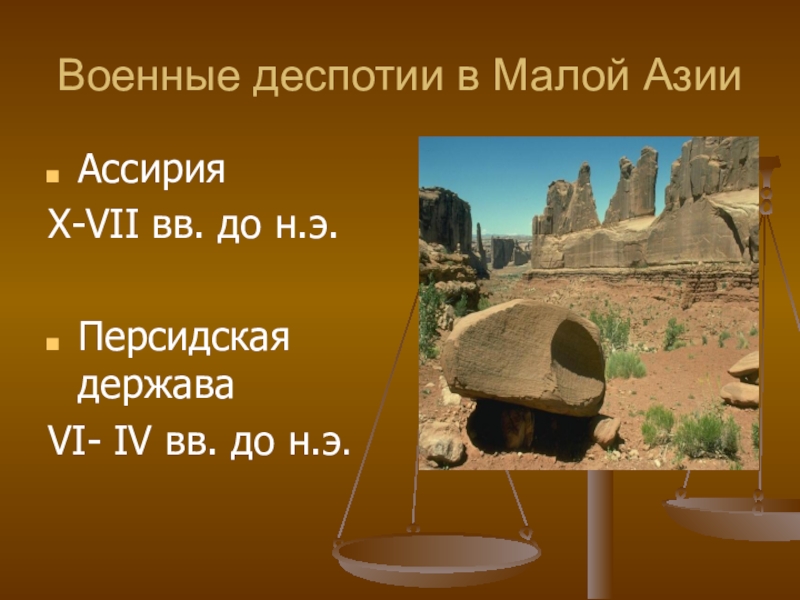 Военные деспотии в Малой Азии

Ассирия
X-VII вв. до н.э.

Персидская держава
VI- IV вв. до н.э.